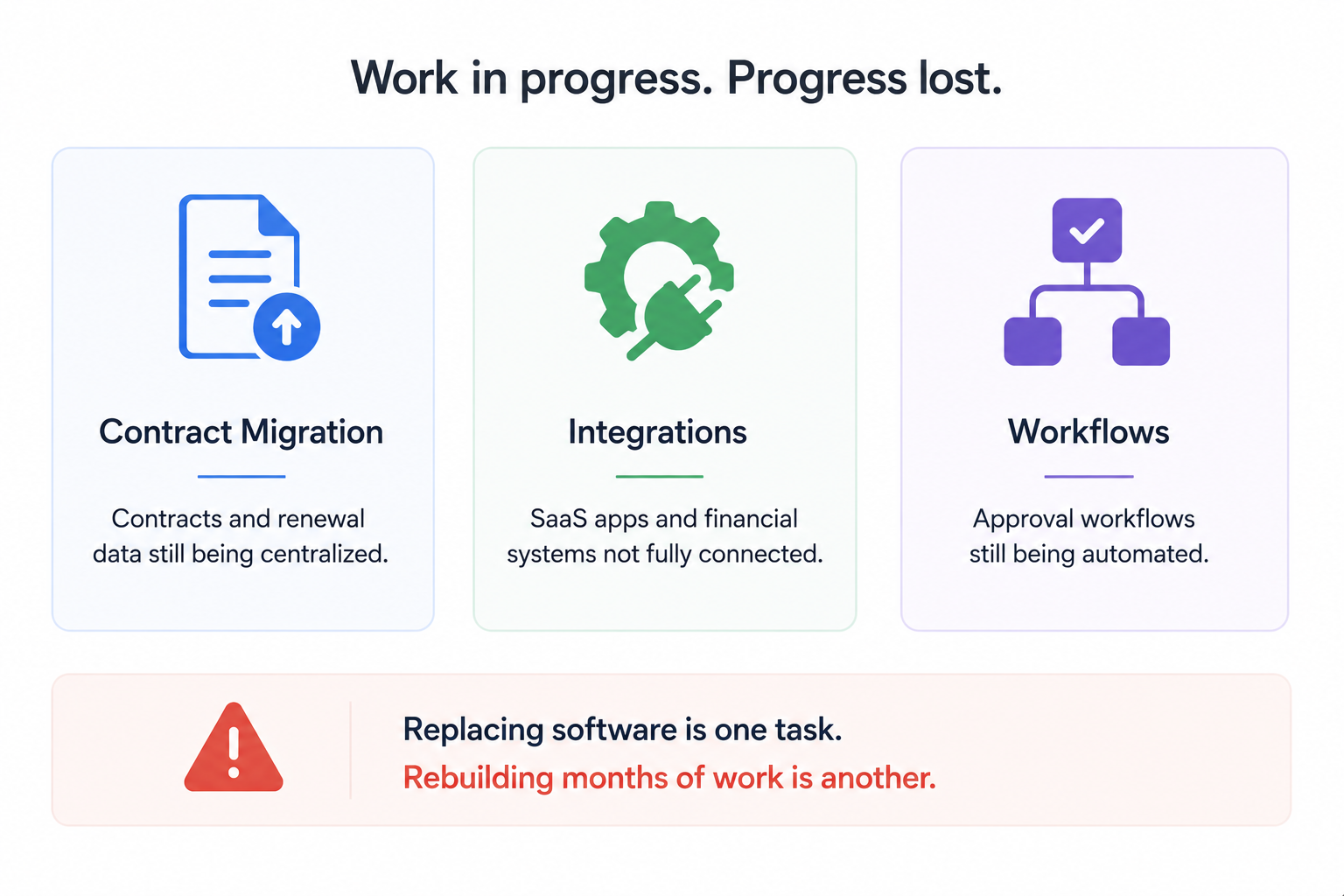 Work in progress. Progress lost.

Contract Migration

Contracts and renewal data still being centralized.

Integrations

SaaS apps and financial systems not fully connected.

Workflows

Approval workflows still being automated.

Replacing software is one task.
Rebuilding months of work is another.